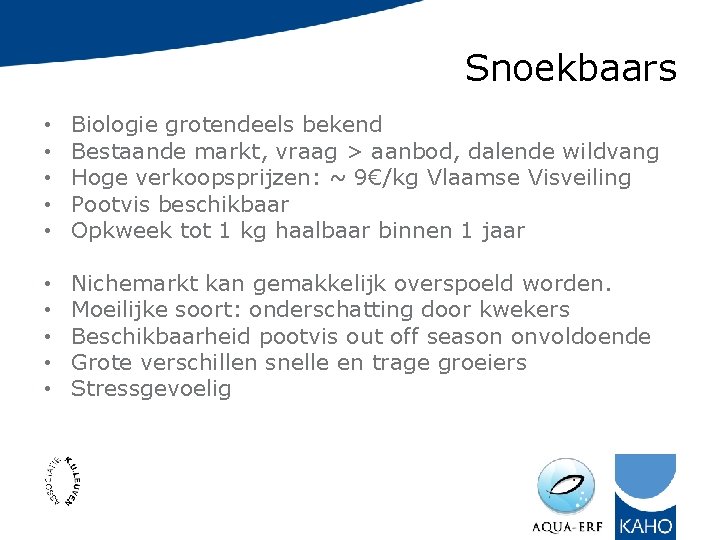 Snoekbaars

• Biologie grotendeels bekend
• Bestaande markt, vraag > aanbod, dalende wildvang
• Hoge verkoopsprijzen: ~ 9€/kg Vlaamse Visveiling
• Pootvis beschikbaar
• Opkweek tot 1 kg haalbaar binnen 1 jaar

• Nichemarkt kan gemakkelijk overspoeld worden.
• Moeilijke soort: onderschatting door kwekers
• Beschikbaarheid pootvis out off season onvoldoende
• Grote verschillen snelle en trage groeiers
• Stressgevoelig

ASSOCIATIE K.U.LEUVEN

AQUA-ERF

KAHO